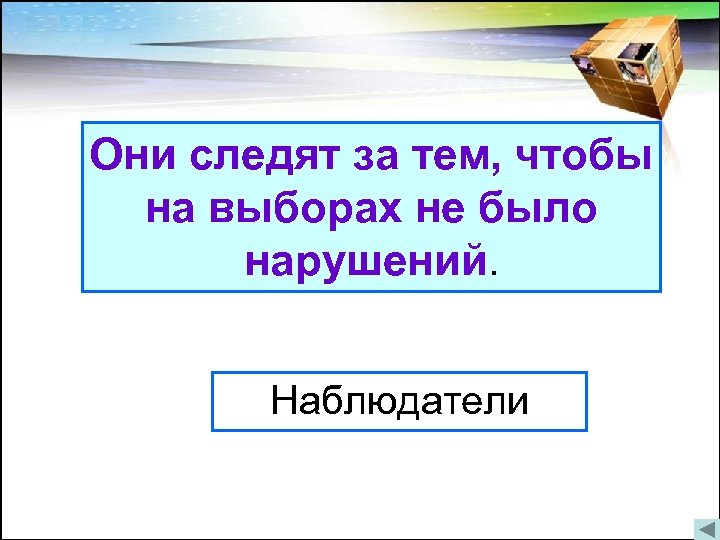 Они следят за тем, чтобы на выборах не было нарушений.

Наблюдатели